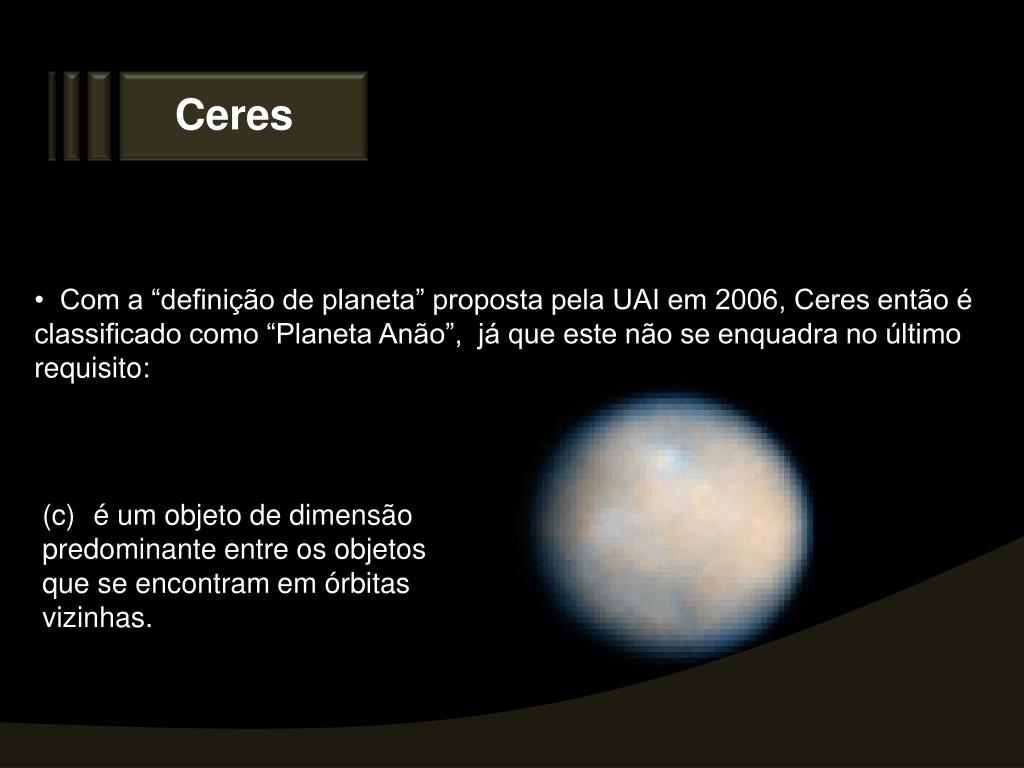 Ceres

• Com a “definição de planeta” proposta pela UAI em 2006, Ceres então é classificado como “Planeta Anão”, já que este não se enquadra no último requisito:

(c) é um objeto de dimensão predominante entre os objetos que se encontram em órbitas vizinhas.